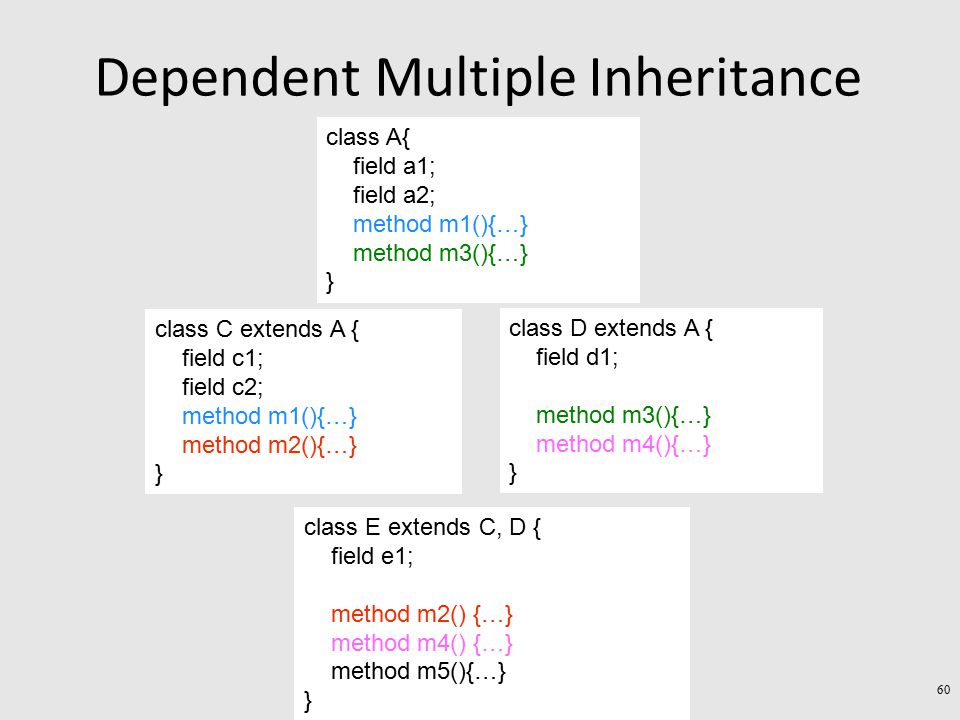 Dependent Multiple Inheritance

class A{
field a1;
field a2;
method m1(){…}
method m3(){…}
}

class C extends A {
field c1;
field c2;
method m1(){…}
method m2(){…}
}

class D extends A {
field d1;

method m3(){…}
method m4(){…}
}

class E extends C, D {
field e1;

method m2() {…}
method m4() {…}
method m5(){…}
}

60